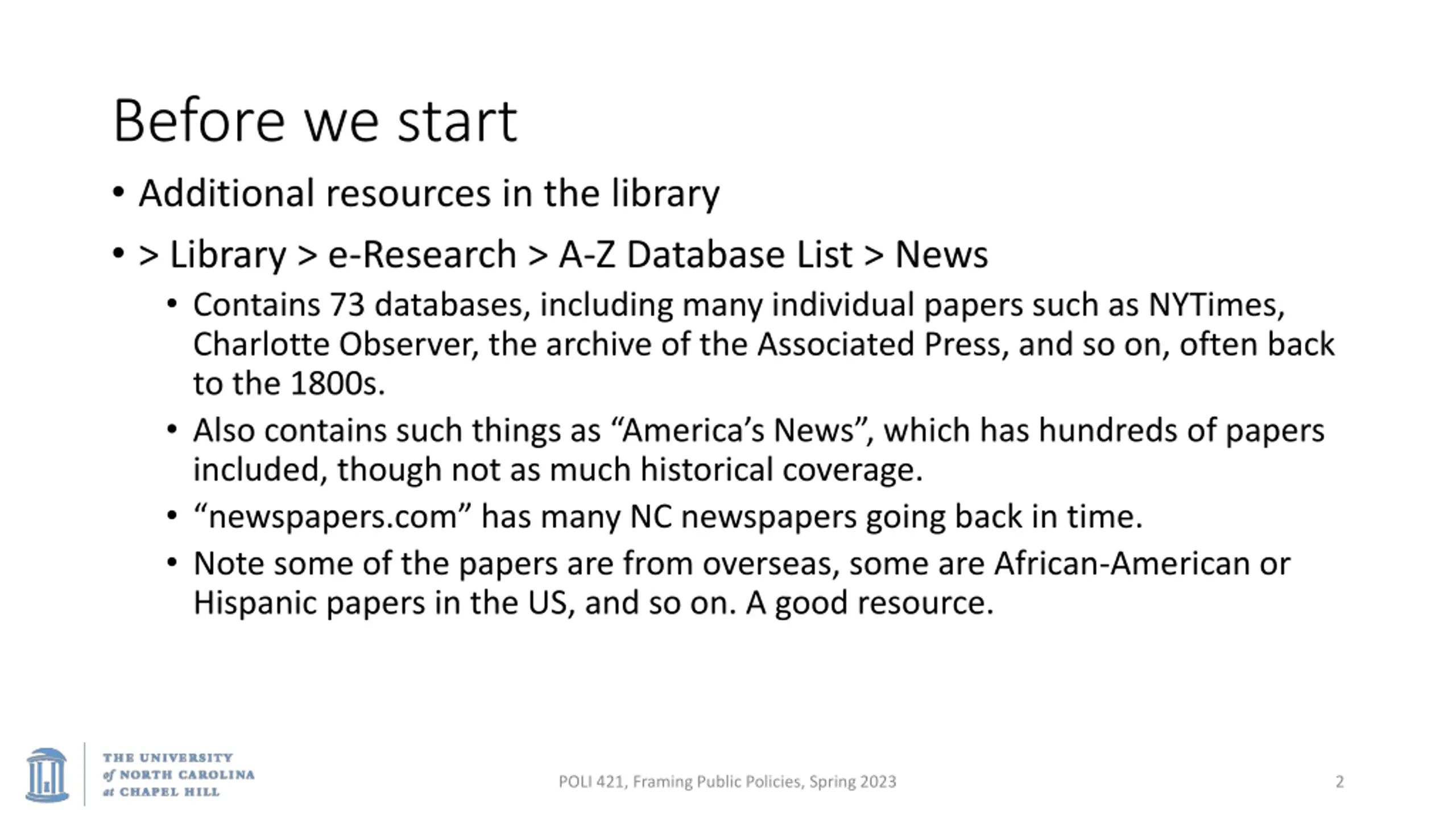 Before we start

• Additional resources in the library

• > Library > e-Research > A-Z Database List > News

• Contains 73 databases, including many individual papers such as NYTimes, Charlotte Observer, the archive of the Associated Press, and so on, often back to the 1800s.

• Also contains such things as “America’s News”, which has hundreds of papers included, though not as much historical coverage.

• “newspapers.com” has many NC newspapers going back in time.

• Note some of the papers are from overseas, some are African-American or Hispanic papers in the US, and so on. A good resource.

THE UNIVERSITY of NORTH CAROLINA at CHAPEL HILL

POLI 421, Framing Public Policies, Spring 2023

2